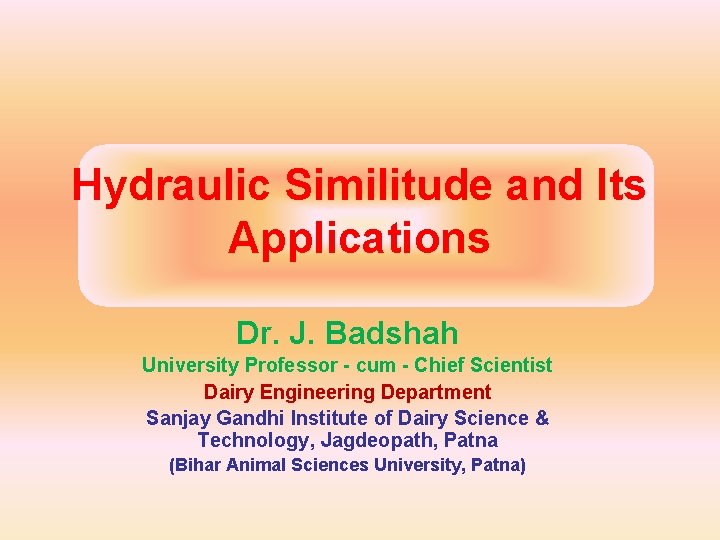 Hydraulic Similitude and Its Applications

Dr. J. Badshah

University Professor - cum - Chief Scientist

Dairy Engineering Department

Sanjay Gandhi Institute of Dairy Science & Technology, Jagdeopath, Patna

(Bihar Animal Sciences University, Patna)